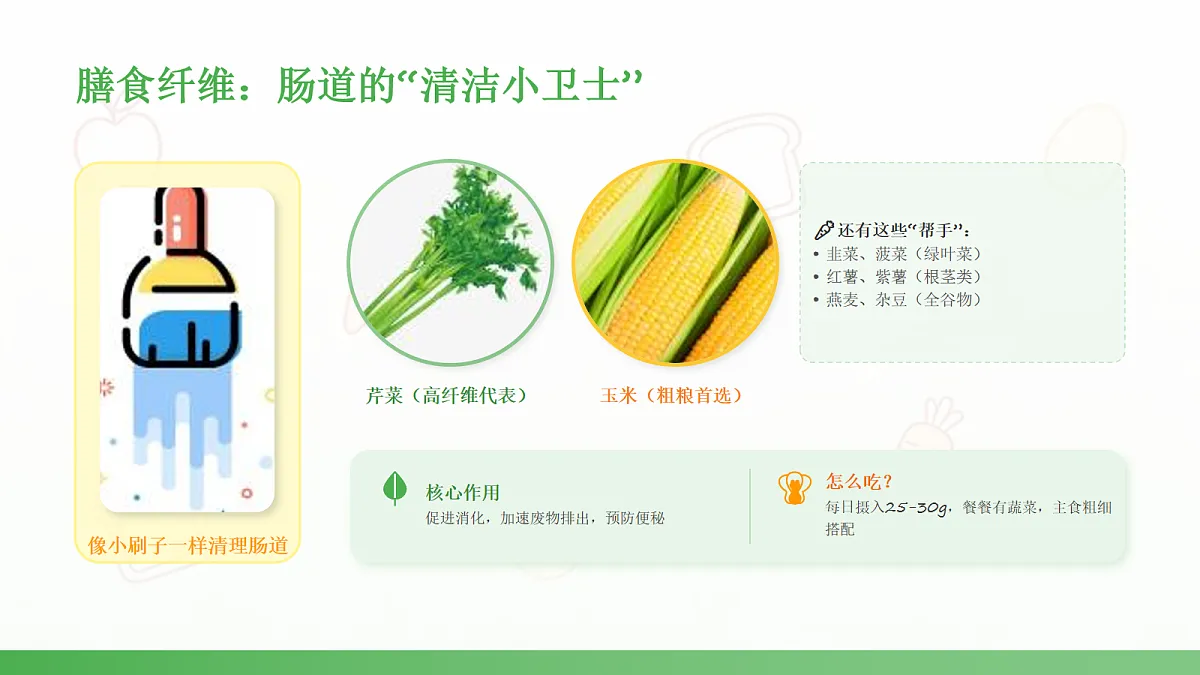 膳食纤维：肠道的“清洁小卫士”

像小刷子一样清理肠道

芹菜（高纤维代表）

玉米（粗粮首选）

还有这些“帮手”：
• 韭菜、菠菜（绿叶菜）
• 红薯、紫薯（根茎类）
• 燕麦、杂豆（全谷物）

核心作用
促进消化，加速废物排出，预防便秘

怎么吃？
每日摄入25-30g，餐餐有蔬菜，主食粗细搭配